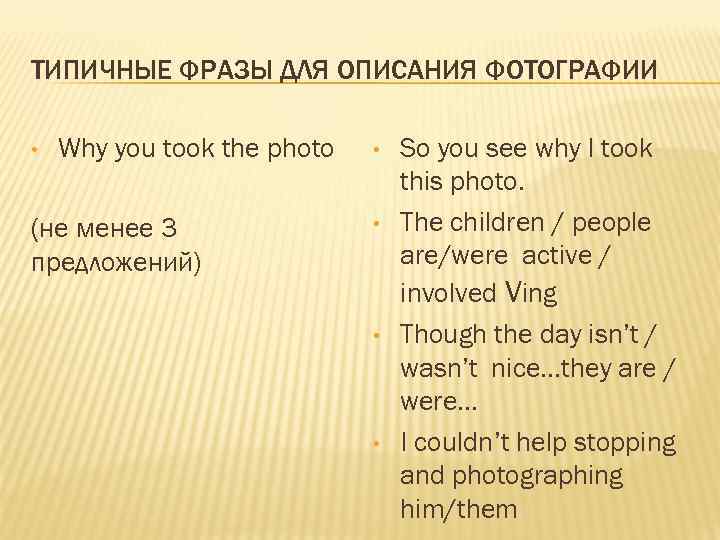 ТИПИЧНЫЕ ФРАЗЫ ДЛЯ ОПИСАНИЯ ФОТОГРАФИИ

• Why you took the photo

(не менее 3 предложений)

• So you see why I took this photo.
• The children / people are/were active / involved Ving
• Though the day isn't / wasn't nice…they are / were…
• I couldn't help stopping and photographing him/them